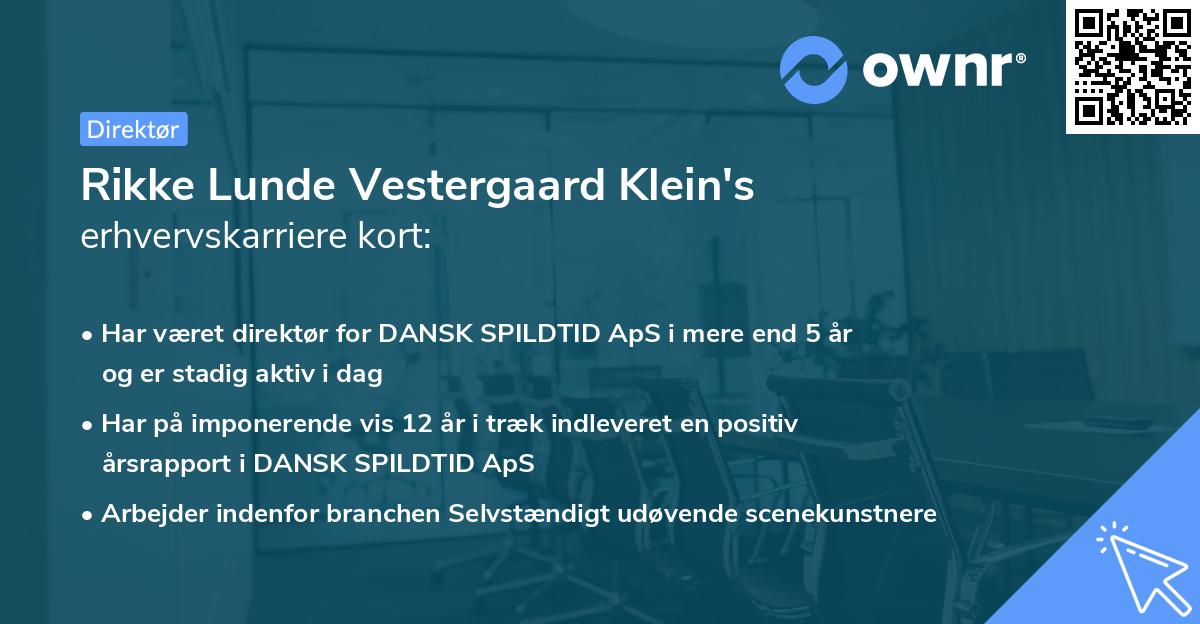 ownr®

Direktør

Rikke Lunde Vestergaard Klein's
erhvervskarriere kort:

• Har været direktør for DANSK SPILDTID ApS i mere end 5 år og er stadig aktiv i dag

• Har på imponerende vis 12 år i træk indleveret en positiv årsrapport i DANSK SPILDTID ApS

• Arbejder indenfor branchen Selvstændigt udøvende scenekunstnere